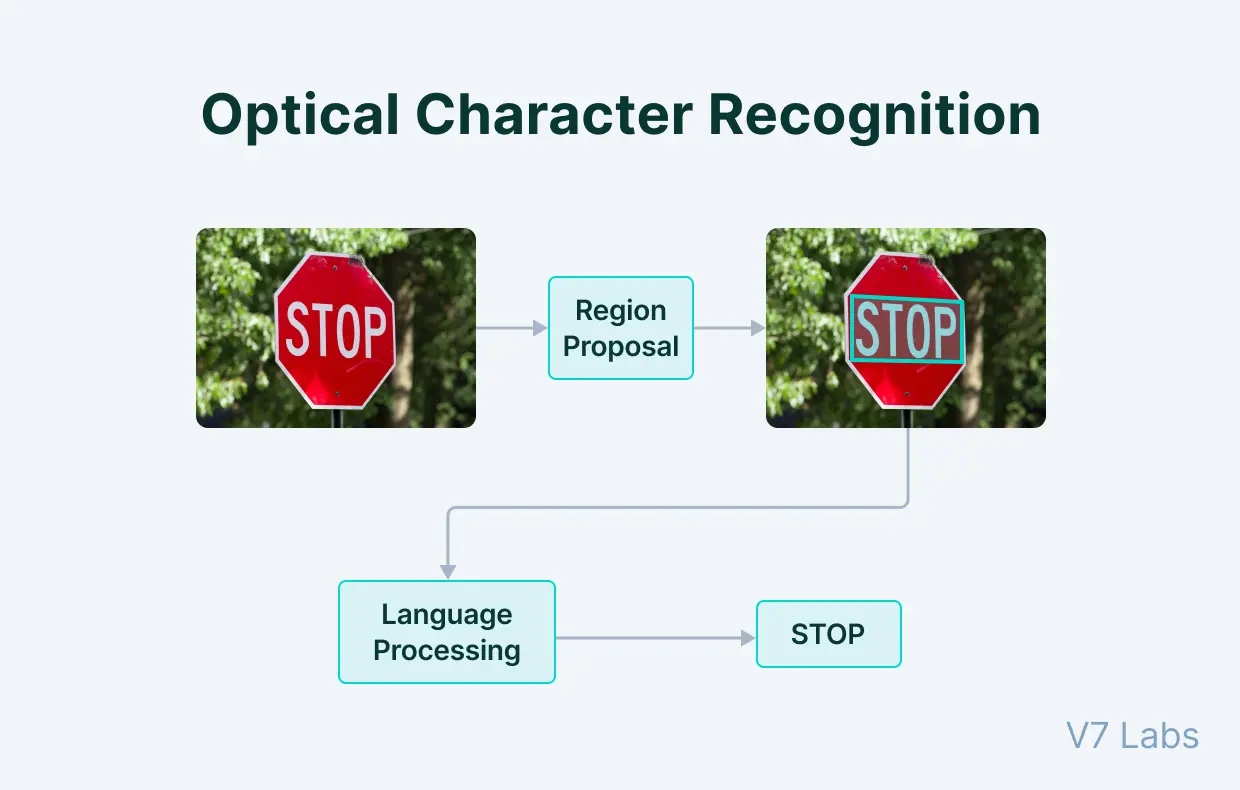 Optical Character Recognition

STOP

Region Proposal

STOP

Language Processing

STOP

V7 Labs